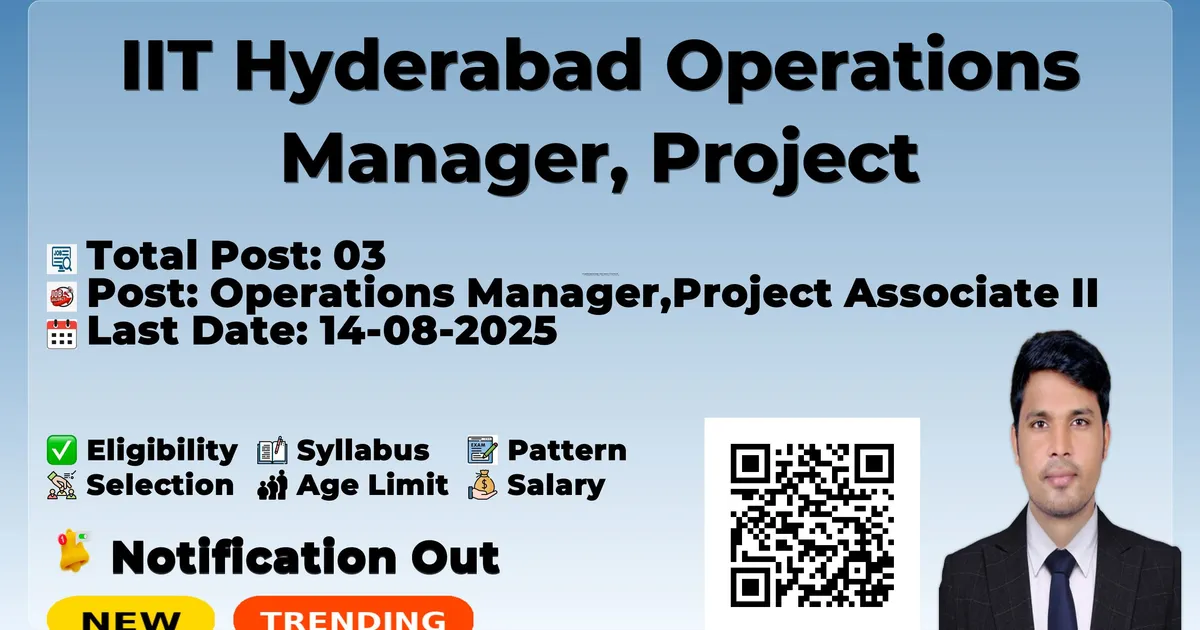 IIT Hyderabad Operations Manager, Project

Total Post: 03
Post: Operations Manager,Project Associate II
Last Date: 14-08-2025

Eligibility Syllabus Pattern
Selection Age Limit Salary

Notification Out

NEW TRENDING